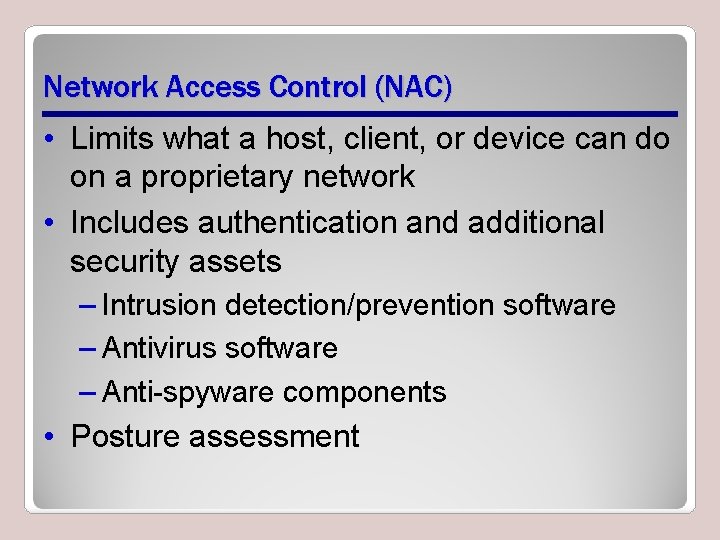 Network Access Control (NAC)

• Limits what a host, client, or device can do on a proprietary network
• Includes authentication and additional security assets
– Intrusion detection/prevention software
– Antivirus software
– Anti-spyware components
• Posture assessment